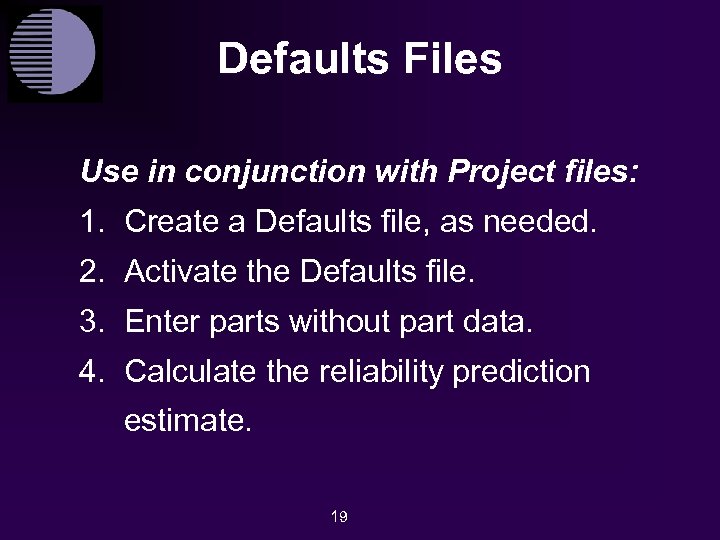 Defaults Files

Use in conjunction with Project files:

1. Create a Defaults file, as needed.
2. Activate the Defaults file.
3. Enter parts without part data.
4. Calculate the reliability prediction estimate.

19